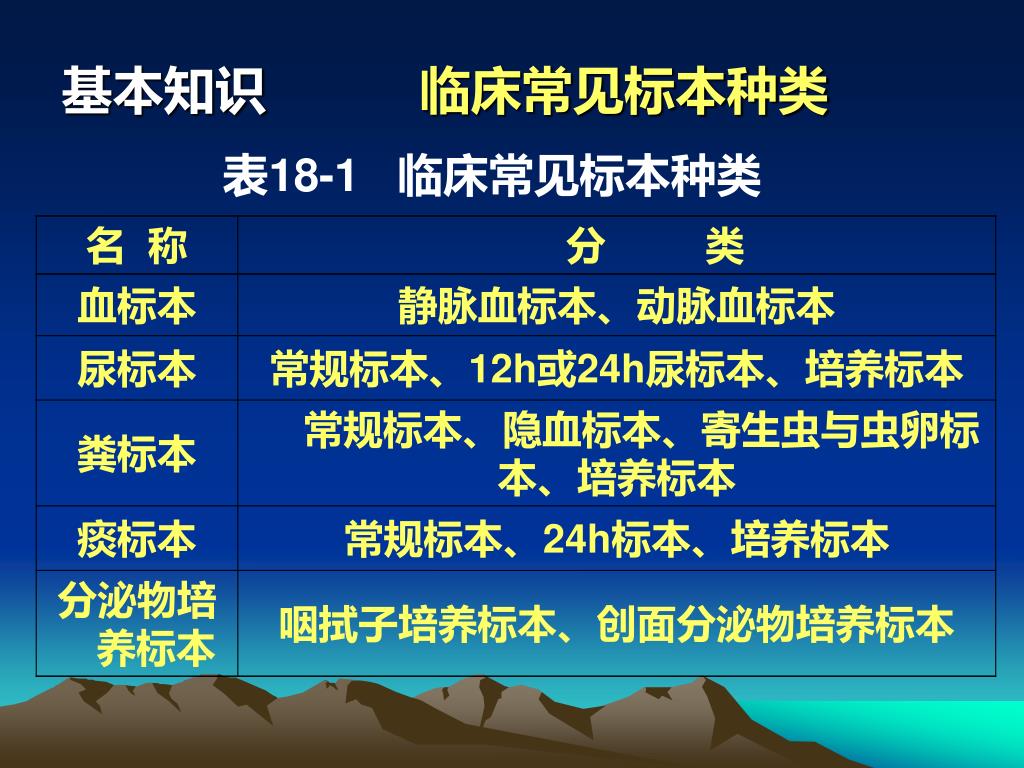 基本知识　　临床常见标本种类

表18-1　临床常见标本种类

| 名　称 | 分　　类 |
|---|---|
| 血标本 | 静脉血标本、动脉血标本 |
| 尿标本 | 常规标本、12h或24h尿标本、培养标本 |
| 粪标本 | 常规标本、隐血标本、寄生虫与虫卵标本、培养标本 |
| 痰标本 | 常规标本、24h标本、培养标本 |
| 分泌物培养标本 | 咽拭子培养标本、创面分泌物培养标本 |